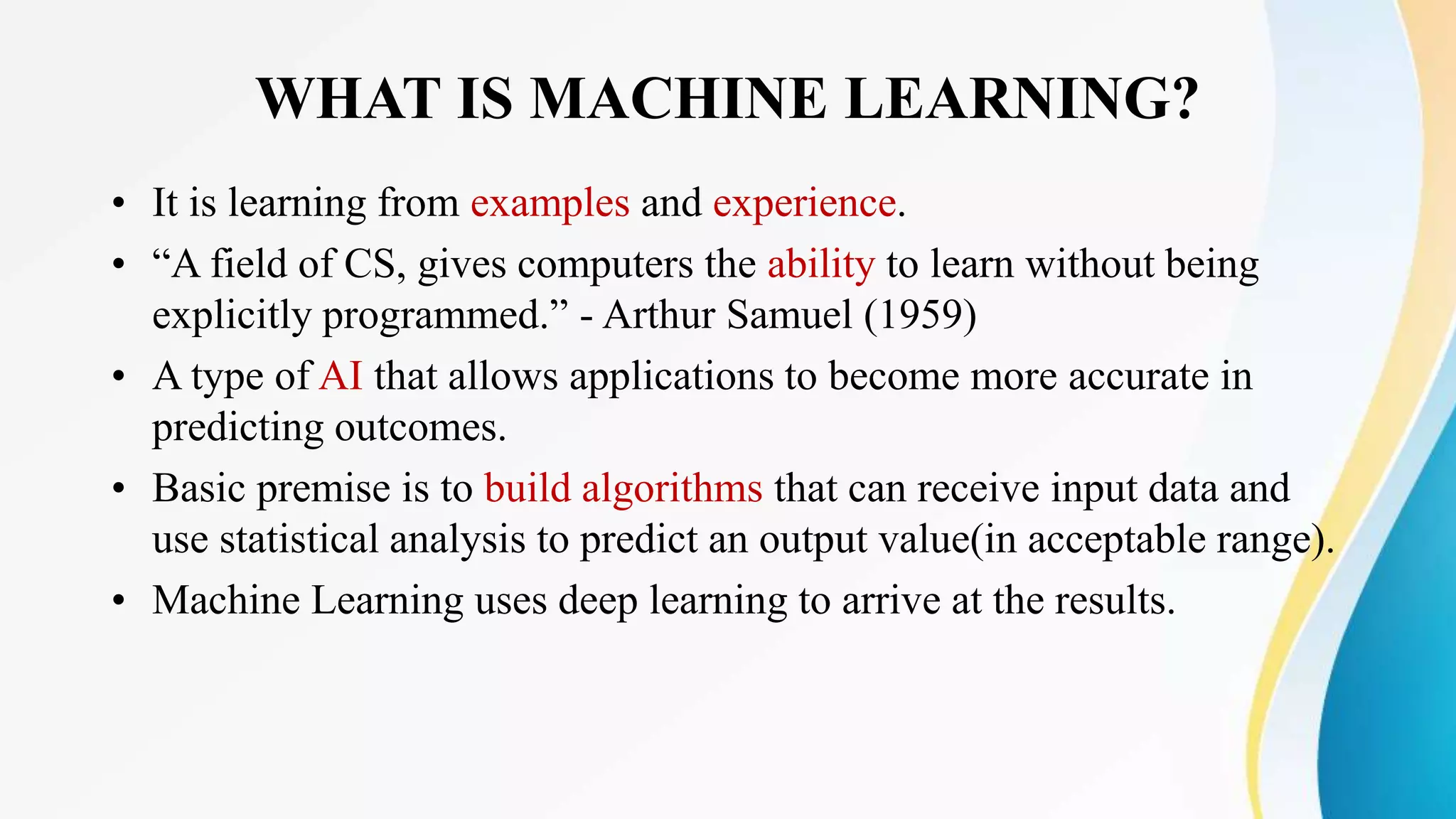 WHAT IS MACHINE LEARNING?

• It is learning from examples and experience.

• “A field of CS, gives computers the ability to learn without being explicitly programmed.” - Arthur Samuel (1959)

• A type of AI that allows applications to become more accurate in predicting outcomes.

• Basic premise is to build algorithms that can receive input data and use statistical analysis to predict an output value(in acceptable range).

• Machine Learning uses deep learning to arrive at the results.